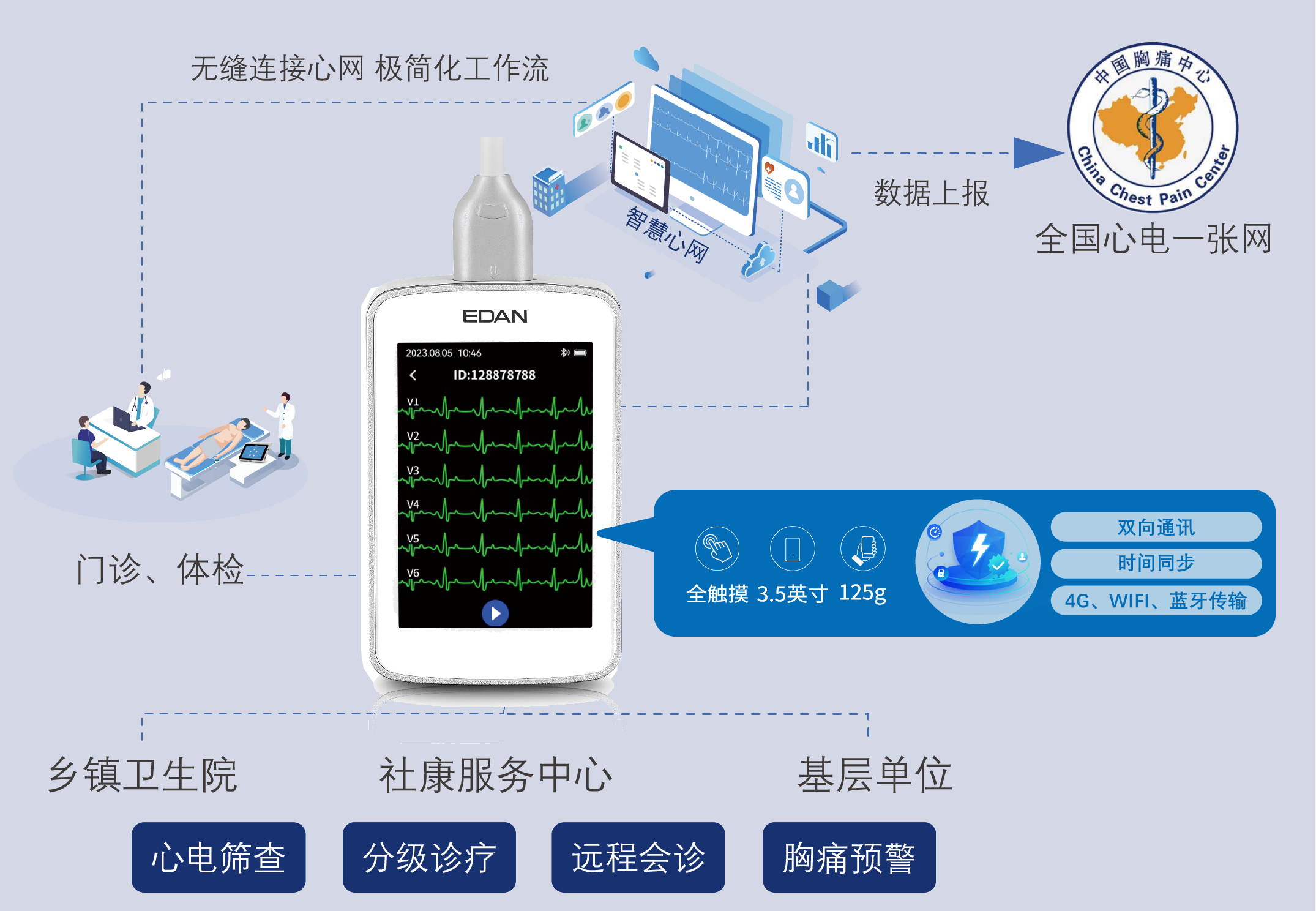 无缝连接心网 极简化工作流

智慧心网

数据上报

中国胸痛中心
China Chest Pain Center

全国心电一张网

EDAN

2023.08.05 10:46

ID:128878788

V1
V2
V3
V4
V5
V6

门诊、体检

全触摸 3.5英寸 125g

双向通讯
时间同步
4G、WIFI、蓝牙传输

乡镇卫生院 社康服务中心 基层单位

心电筛查 分级诊疗 远程会诊 胸痛预警